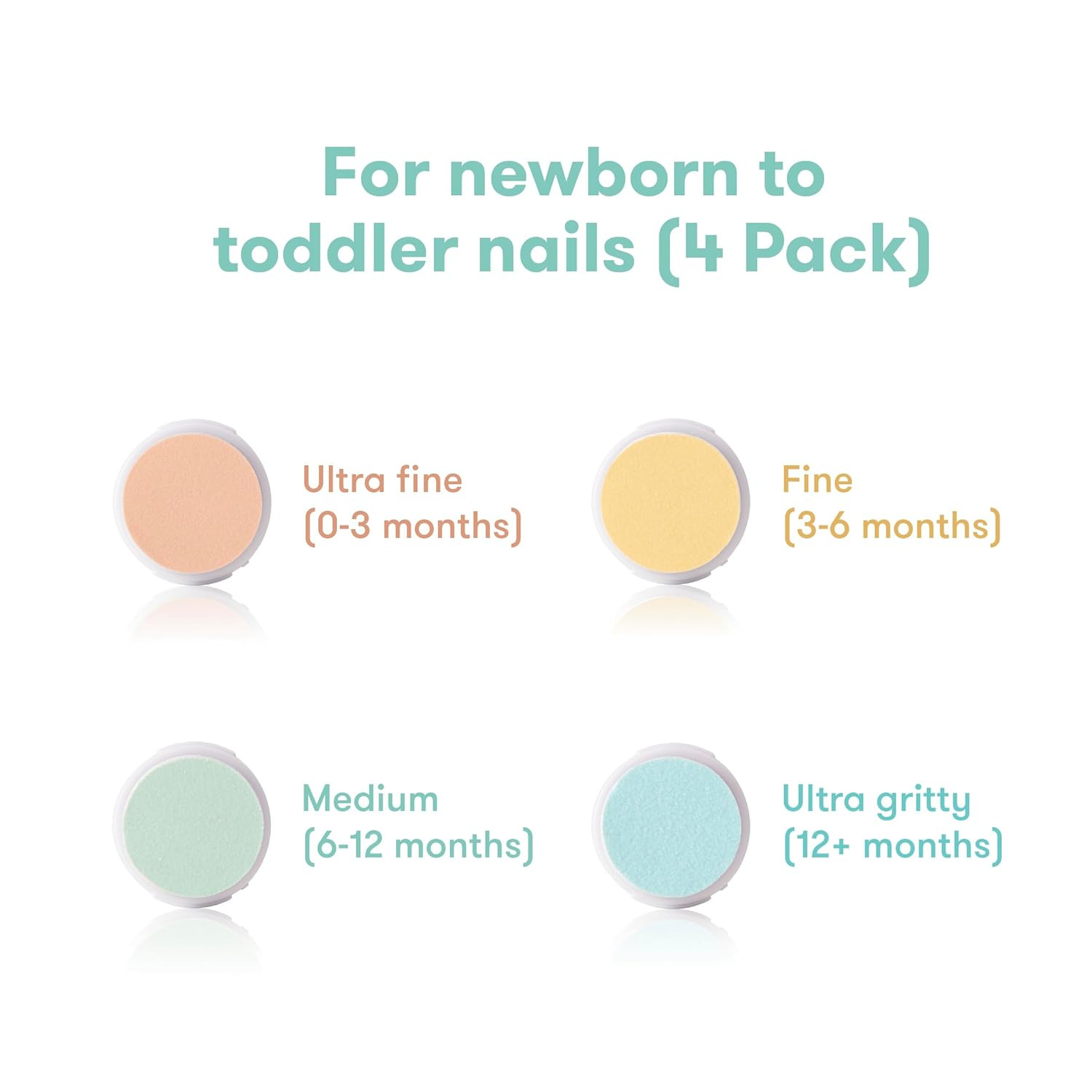 For newborn to toddler nails (4 Pack)

Ultra fine
(0-3 months)

Fine
(3-6 months)

Medium
(6-12 months)

Ultra gritty
(12+ months)